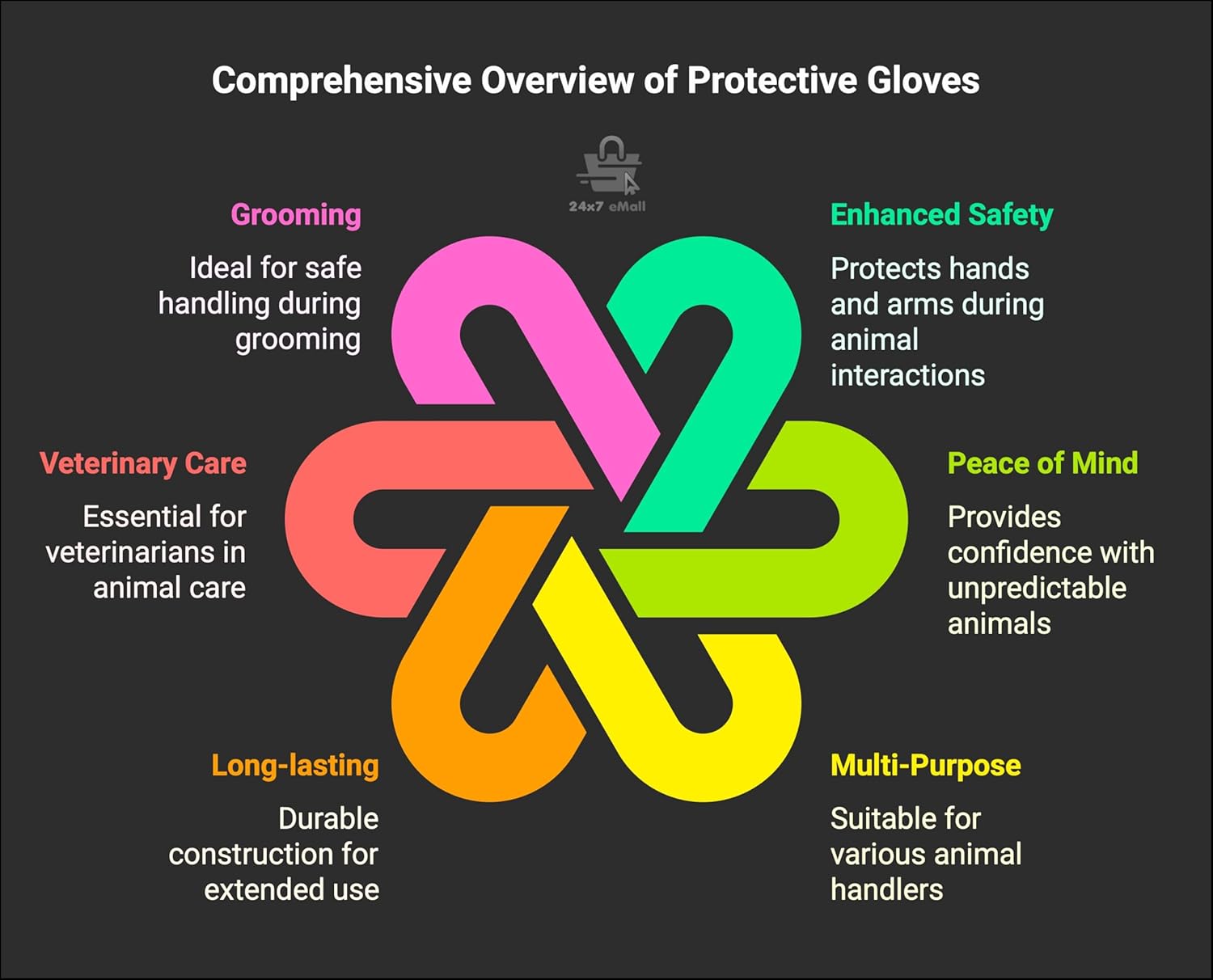 Comprehensive Overview of Protective Gloves

24x7 eMall

Grooming

Ideal for safe handling during grooming

Enhanced Safety

Protects hands and arms during animal interactions

Veterinary Care

Essential for veterinarians in animal care

Peace of Mind

Provides confidence with unpredictable animals

Long-lasting

Durable construction for extended use

Multi-Purpose

Suitable for various animal handlers